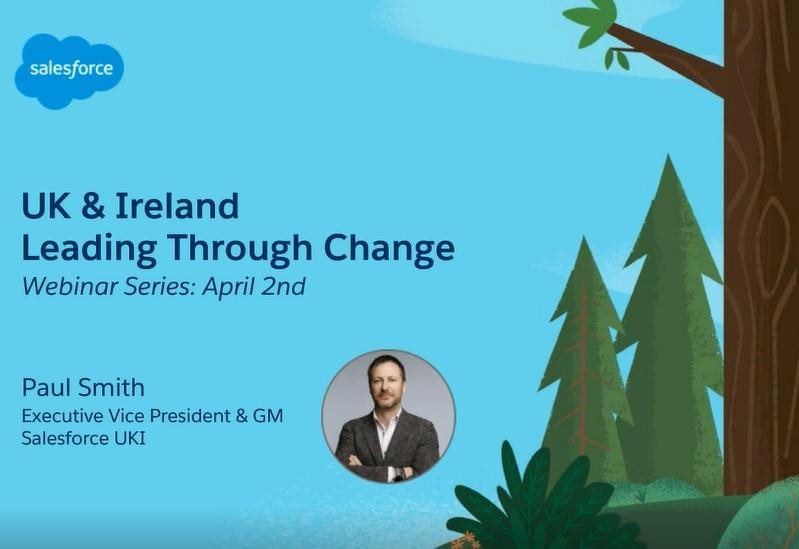 salesforce

UK & Ireland
Leading Through Change
Webinar Series: April 2nd

Paul Smith
Executive Vice President & GM
Salesforce UKI